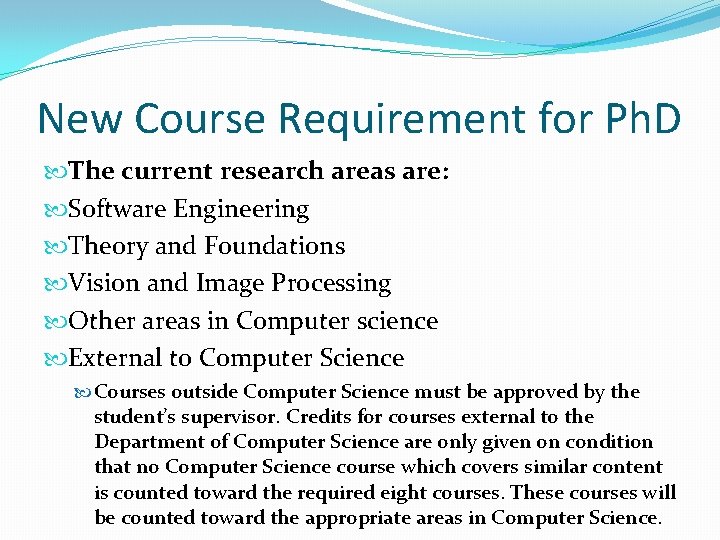 New Course Requirement for PhD

The current research areas are:

Software Engineering

Theory and Foundations

Vision and Image Processing

Other areas in Computer science

External to Computer Science

Courses outside Computer Science must be approved by the student's supervisor. Credits for courses external to the Department of Computer Science are only given on condition that no Computer Science course which covers similar content is counted toward the required eight courses. These courses will be counted toward the appropriate areas in Computer Science.